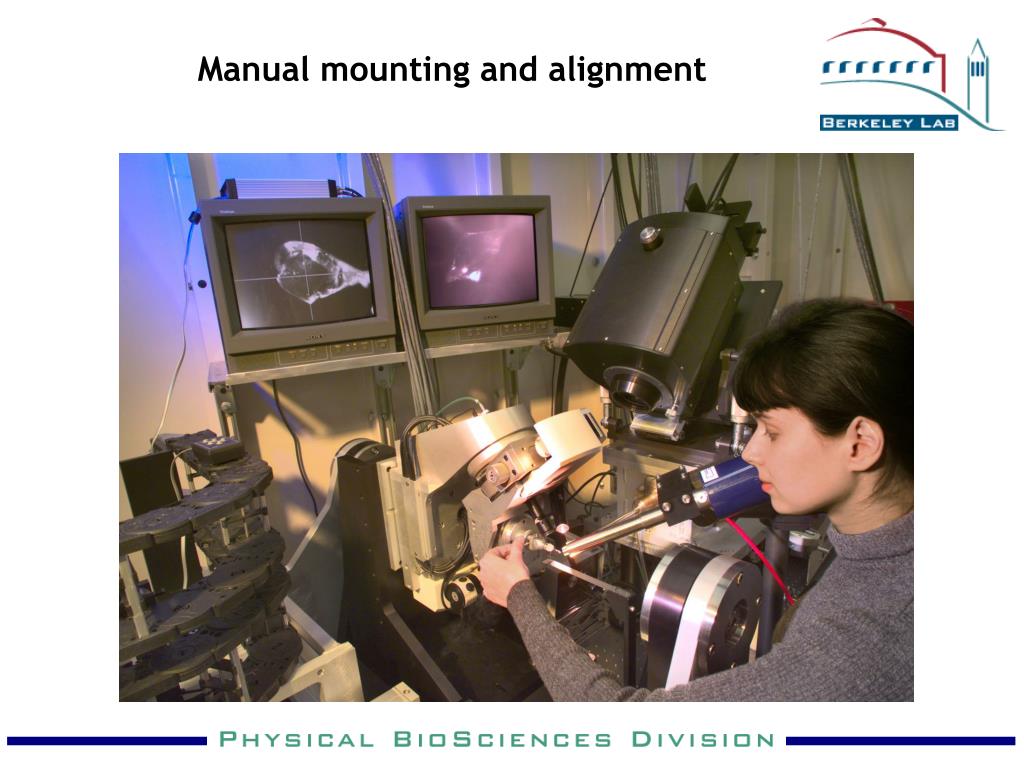 Manual mounting and alignment

BERKELEY LAB

PHYSICAL BIOSCIENCES DIVISION